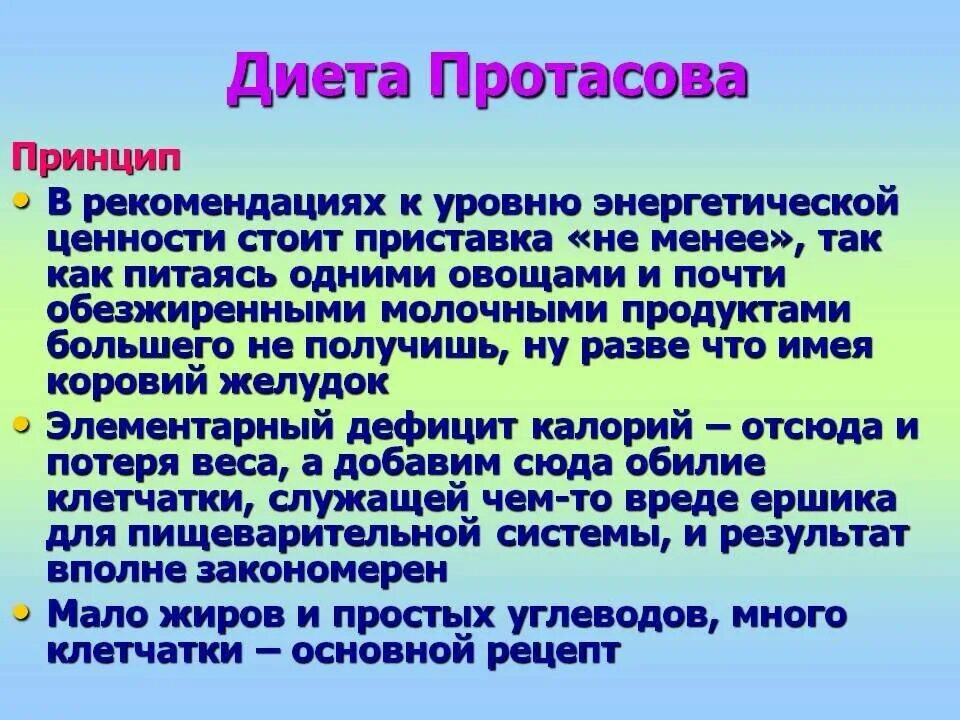 Диета Протасова

Принцип

• В рекомендациях к уровню энергетической ценности стоит приставка «не менее», так как питаясь одними овощами и почти обезжиренными молочными продуктами большего не получишь, ну разве что имея коровий желудок

• Элементарный дефицит калорий – отсюда и потеря веса, а добавим сюда обилие клетчатки, служащей чем-то вреде ершика для пищеварительной системы, и результат вполне закономерен

• Мало жиров и простых углеводов, много клетчатки – основной рецепт